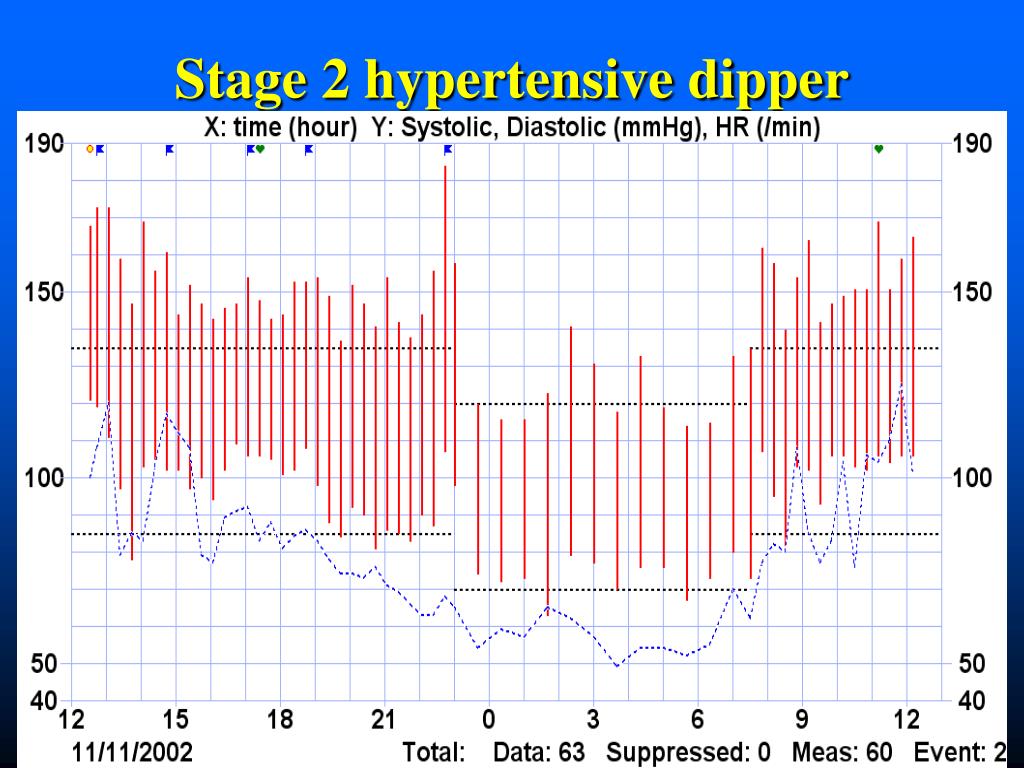 Stage 2 hypertensive dipper

X: time (hour) Y: Systolic, Diastolic (mmHg), HR (/min)

190
150
100
50
40

190
150
100
50
40

12 15 18 21 0 3 6 9 12

11/11/2002

Total: Data: 63 Suppressed: 0 Meas: 60 Event: 2